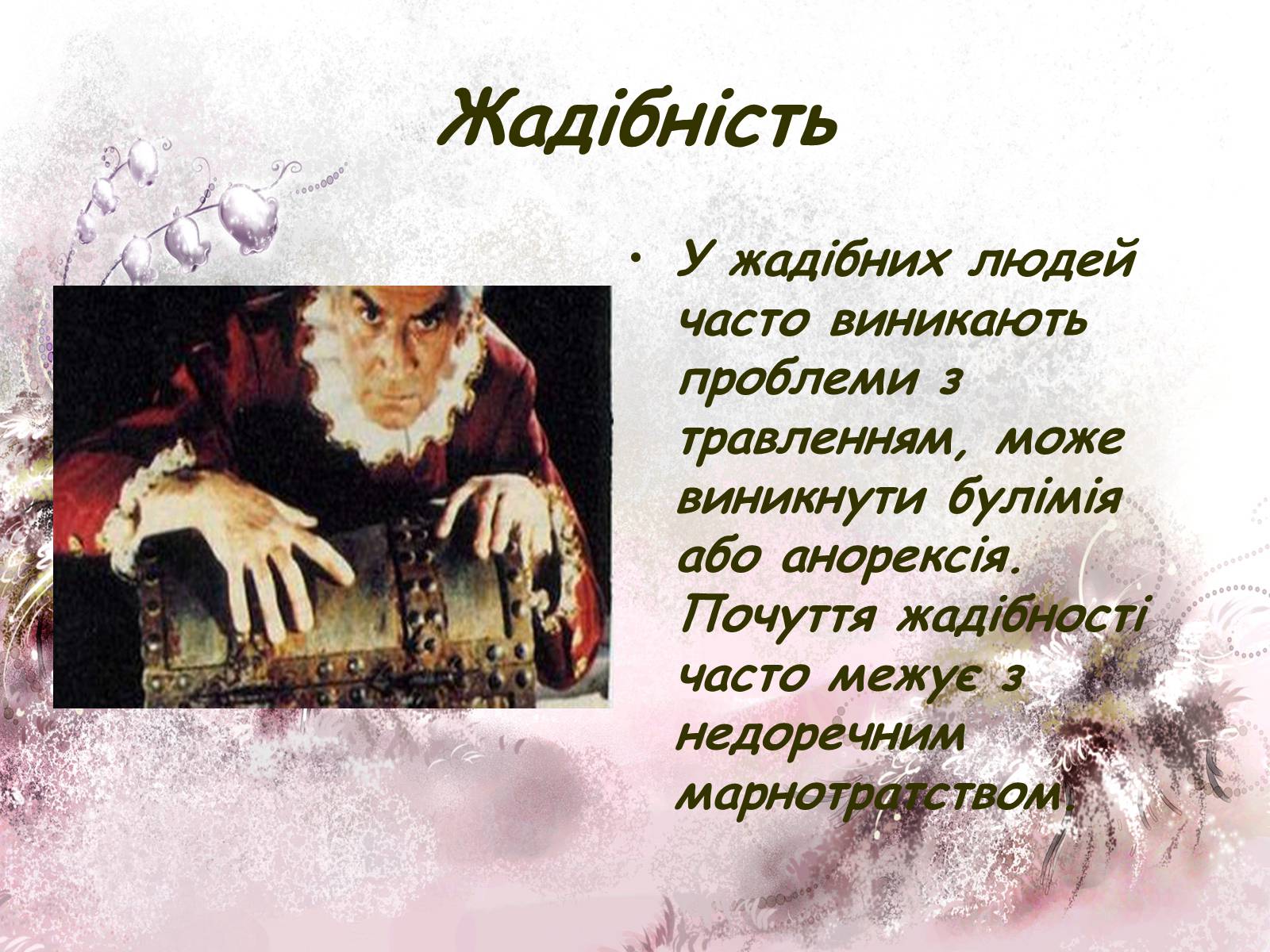 Жадібність

• У жадібних людей часто виникають проблеми з травленням, може виникнути булімія або анорексія. Почуття жадібності часто межує з недоречним марнотратством.